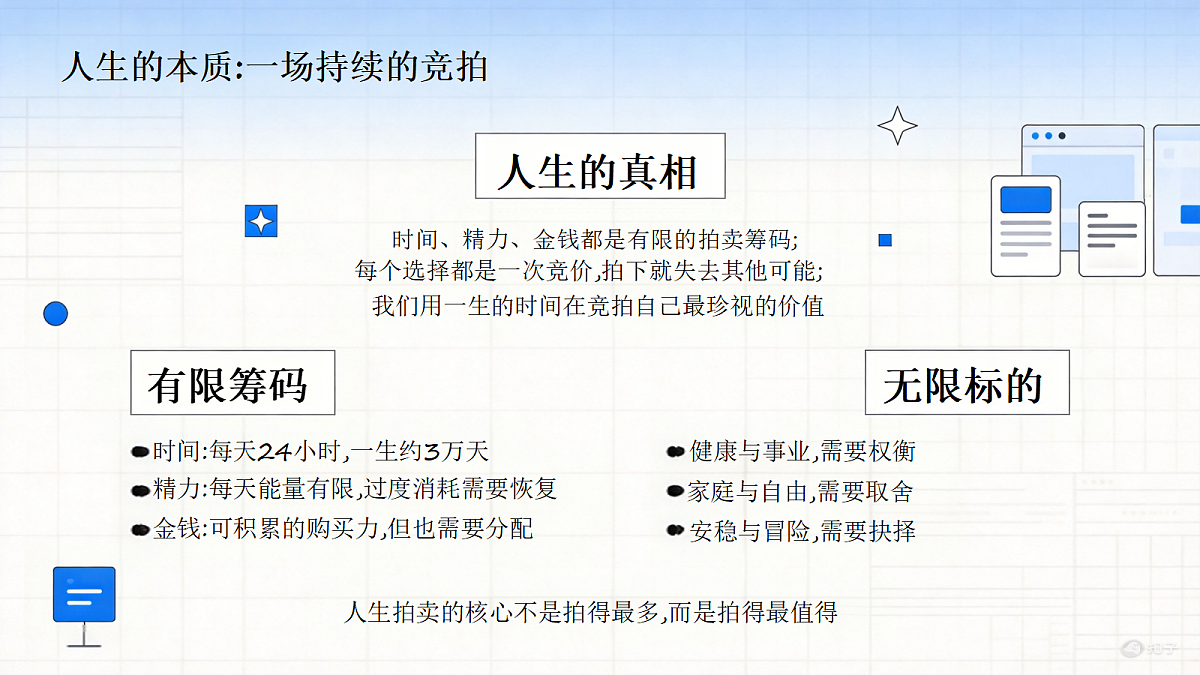 人生的本质:一场持续的竞拍

人生的真相

时间、精力、金钱都是有限的拍卖筹码;
每个选择都是一次竞价,拍下就失去其他可能;
我们用一生的时间在竞拍自己最珍视的价值

有限筹码

时间:每天24小时,一生约3万天
精力:每天能量有限,过度消耗需要恢复
金钱:可积累的购买力,但也需要分配

无限标的

健康与事业,需要权衡
家庭与自由,需要取舍
安稳与冒险,需要抉择

人生拍卖的核心不是拍得最多,而是拍得最值得

知乎